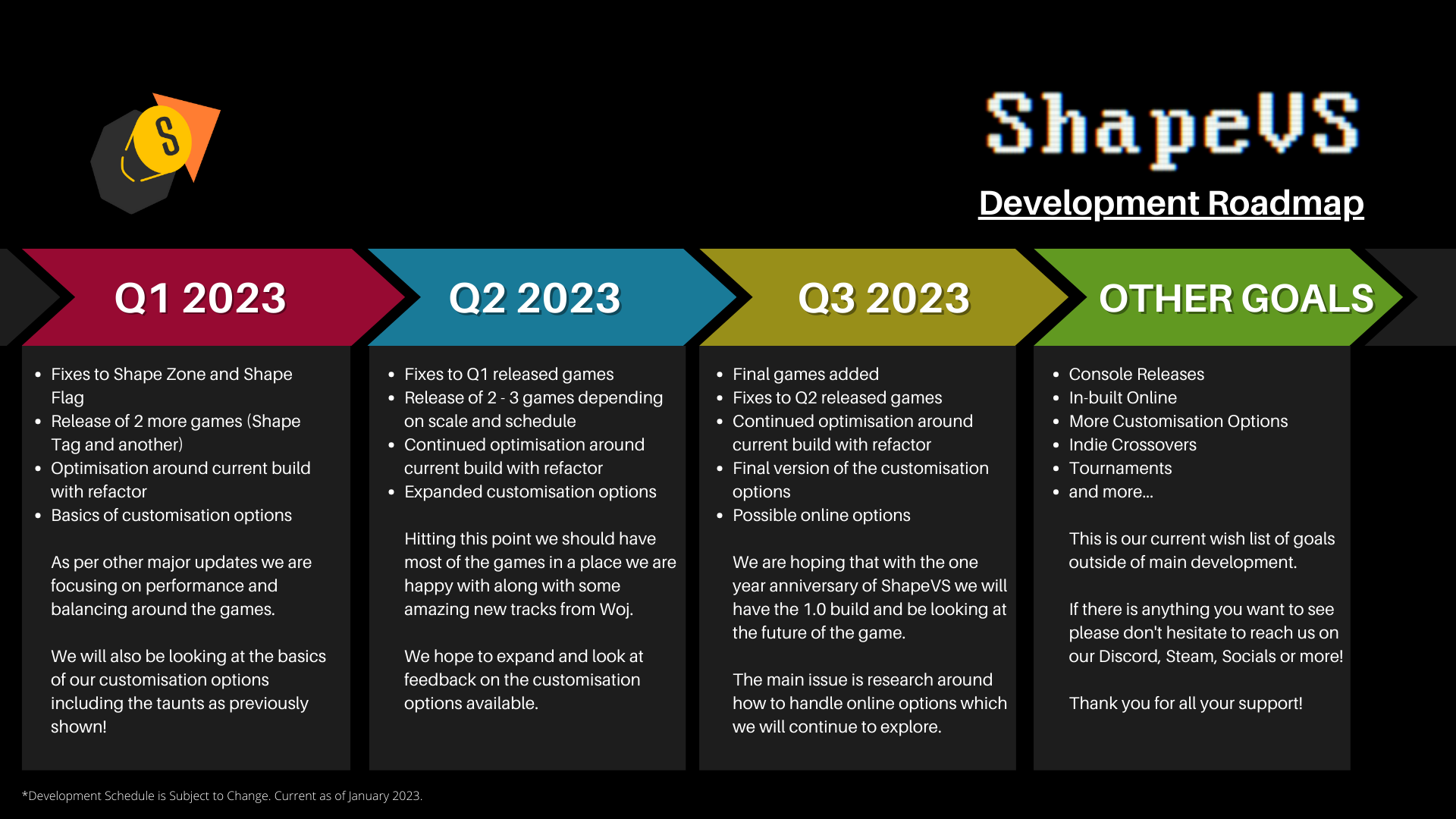 S

ShapeVS

Development Roadmap

Q1 2023

- Fixes to Shape Zone and Shape Flag
- Release of 2 more games (Shape Tag and another)
- Optimisation around current build with refactor
- Basics of customisation options

As per other major updates we are focusing on performance and balancing around the games.

We will also be looking at the basics of our customisation options including the taunts as previously shown!

Q2 2023

- Fixes to Q1 released games
- Release of 2 - 3 games depending on scale and schedule
- Continued optimisation around current build with refactor
- Expanded customisation options

Hitting this point we should have most of the games in a place we are happy with along with some amazing new tracks from Woj.

We hope to expand and look at feedback on the customisation options available.

Q3 2023

- Final games added
- Fixes to Q2 released games
- Continued optimisation around current build with refactor
- Final version of the customisation options
- Possible online options

We are hoping that with the one year anniversary of ShapeVS we will have the 1.0 build and be looking at the future of the game.

The main issue is research around how to handle online options which we will continue to explore.

OTHER GOALS

- Console Releases
- In-built Online
- More Customisation Options
- Indie Crossovers
- Tournaments
- and more...

This is our current wish list of goals outside of main development.

If there is anything you want to see please don't hesitate to reach us on our Discord, Steam, Socials or more!

Thank you for all your support!

*Development Schedule is Subject to Change. Current as of January 2023.